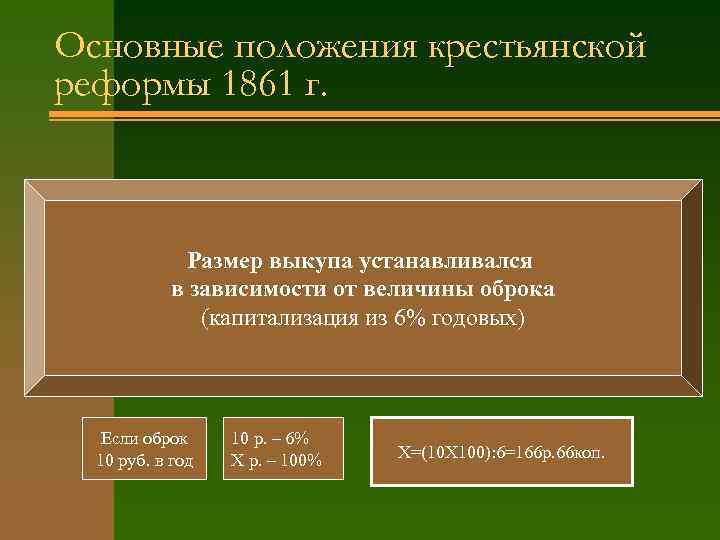 Основные положения крестьянской реформы 1861 г.

Размер выкупа устанавливался в зависимости от величины оброка (капитализация из 6% годовых)

Если оброк 10 руб. в год

10 р. – 6%
Х р. – 100%

Х=(10Х100):6=166р.66коп.